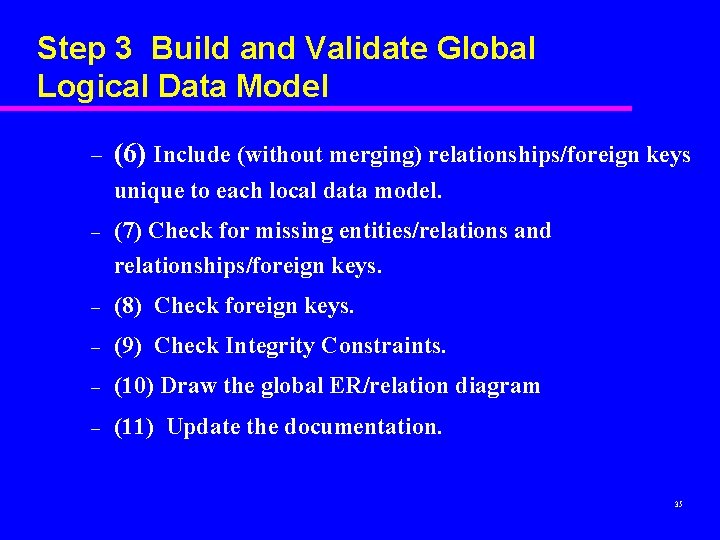 Step 3 Build and Validate Global Logical Data Model

– (6) Include (without merging) relationships/foreign keys unique to each local data model.

– (7) Check for missing entities/relations and relationships/foreign keys.

– (8) Check foreign keys.

– (9) Check Integrity Constraints.

– (10) Draw the global ER/relation diagram

– (11) Update the documentation.

35